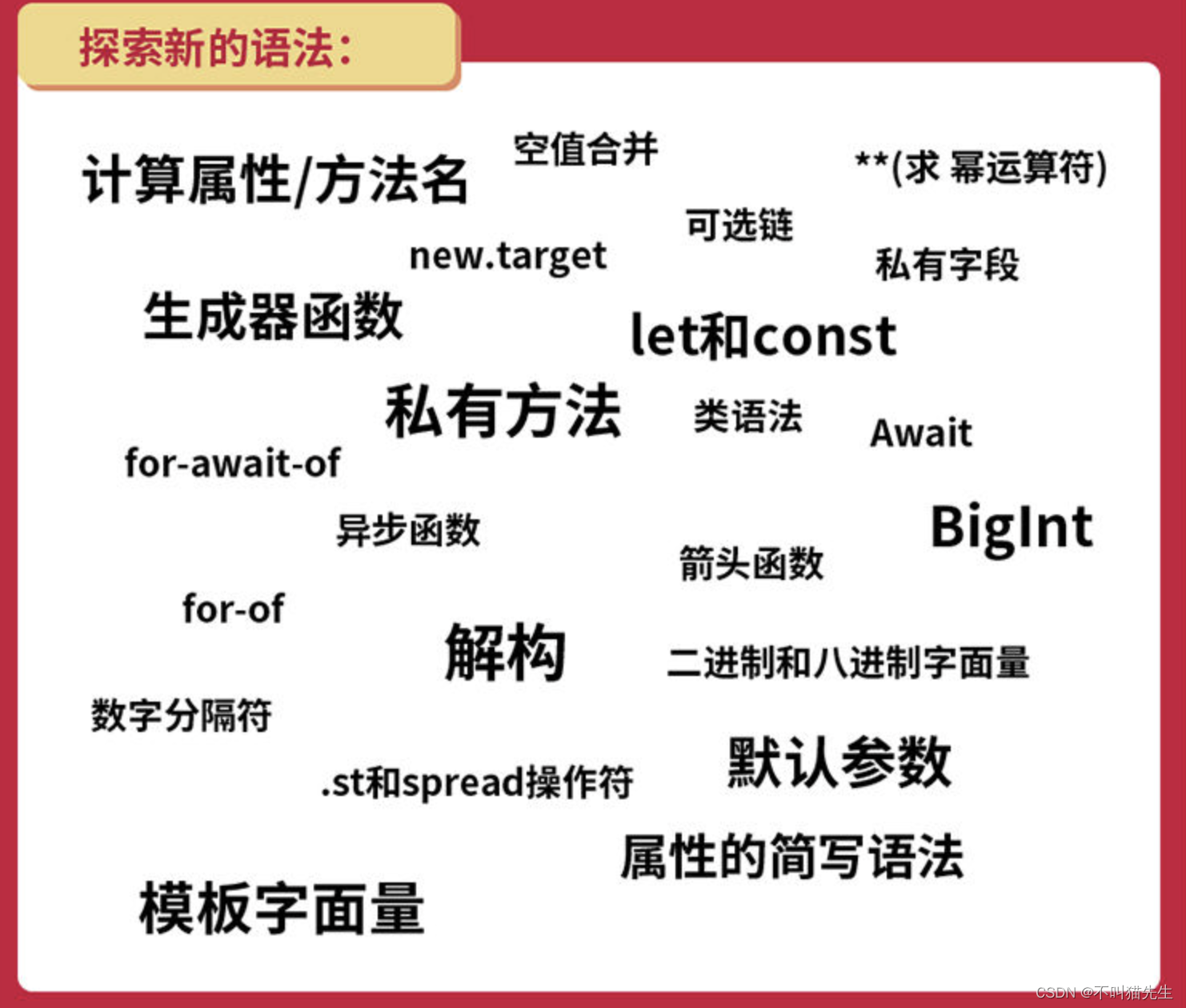 探索新的语法:

计算属性/方法名

空值合并

**(求 幂运算符)

可选链

new.target

私有字段

生成器函数

let和const

私有方法

类语法

Await

for-await-of

异步函数

BigInt

箭头函数

for-of

解构

二进制和八进制字面量

数字分隔符

.st和spread操作符

默认参数

属性的简写语法

模板字面量

CSDN @不叫猫先生